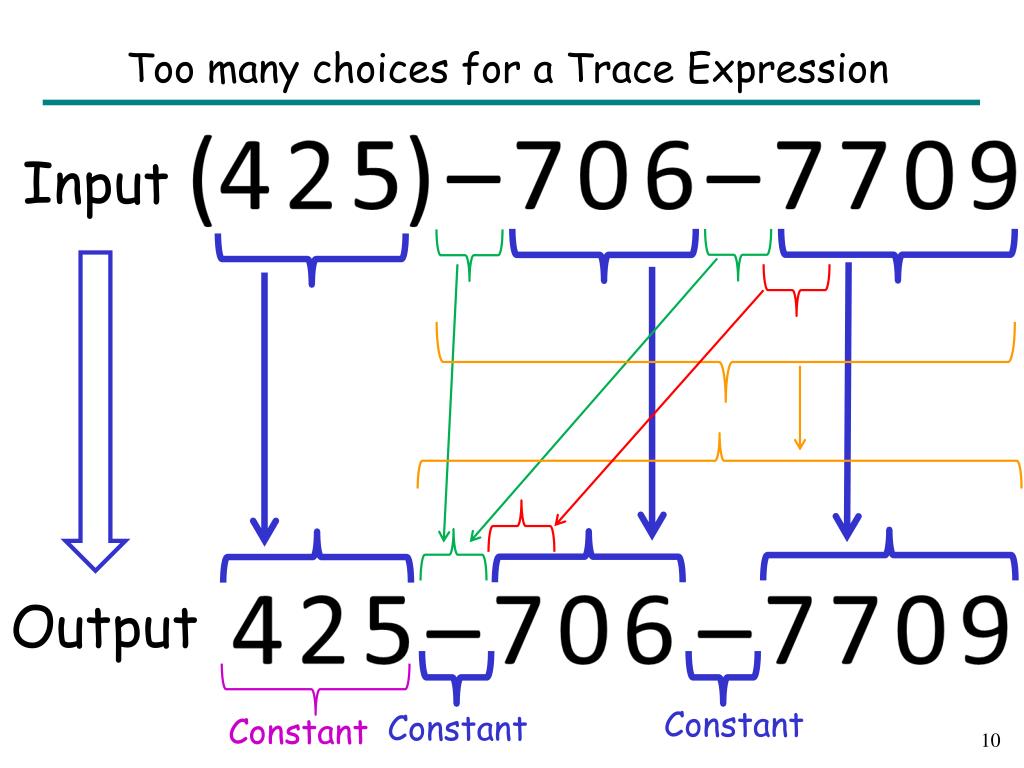 Too many choices for a Trace Expression

Input (425)–706–7709

Output 425–706–7709

Constant Constant Constant

10